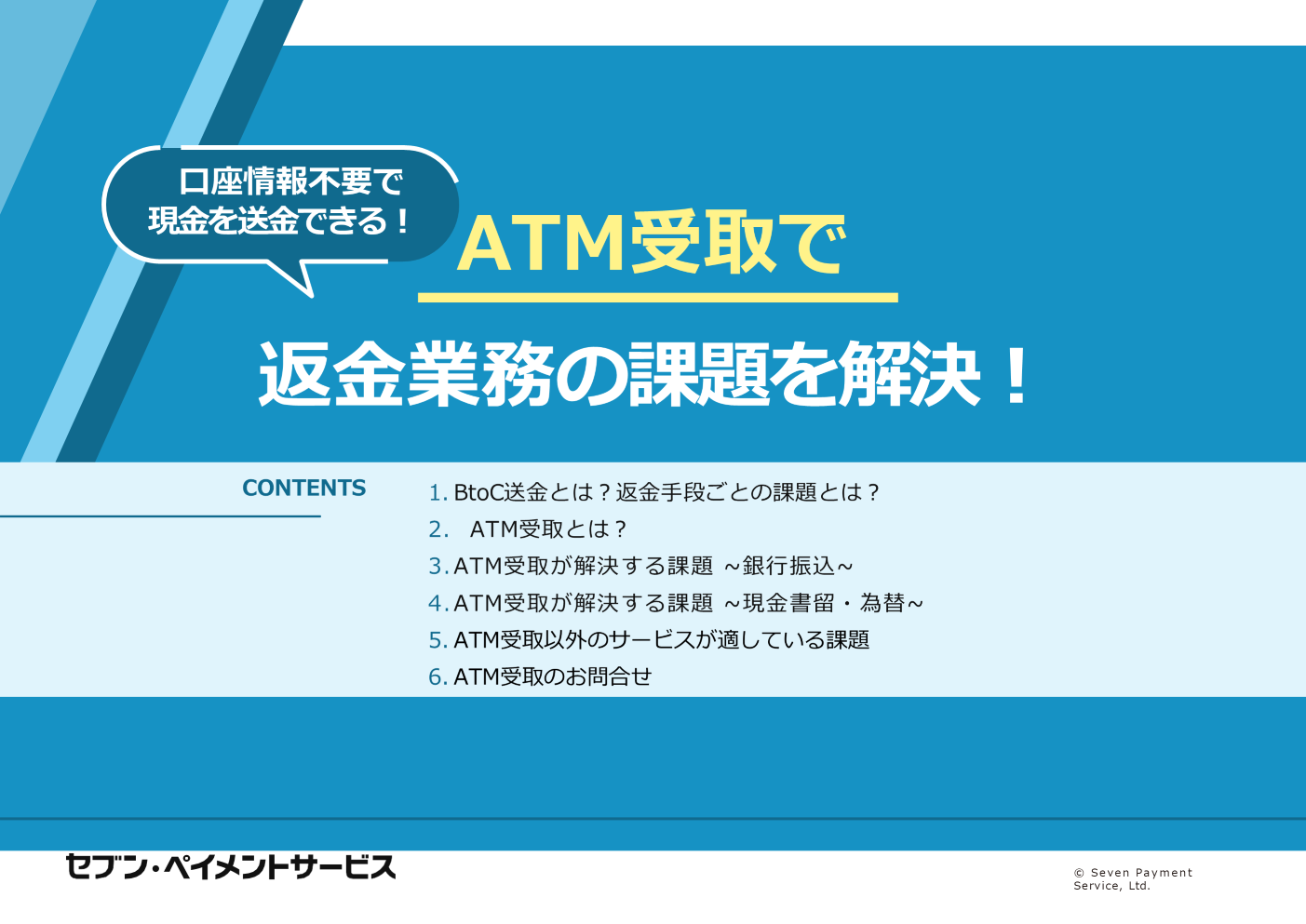 口座情報不要で
現金を送金できる！

ATM受取で

返金業務の課題を解決！

CONTENTS

1. BtoC送金とは？返金手段ごとの課題とは？
2. ATM受取とは？
3. ATM受取が解決する課題 ～銀行振込～
4. ATM受取が解決する課題 ～現金書留・為替～
5. ATM受取以外のサービスが適している課題
6. ATM受取のお問合せ

セブン・ペイメントサービス

© Seven Payment Service, Ltd.